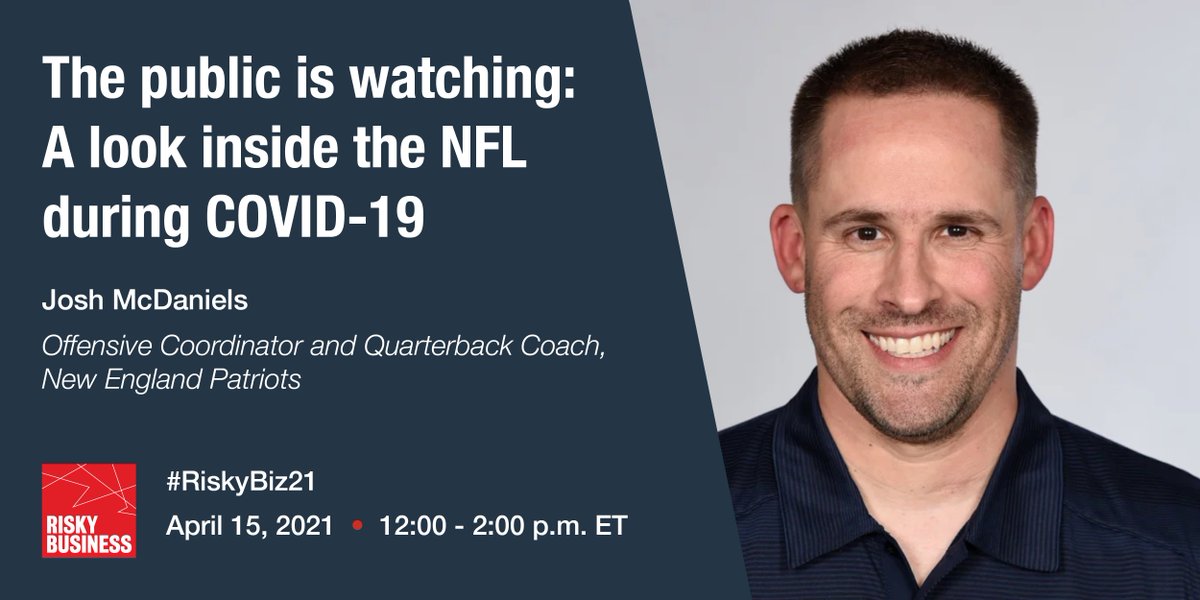 The public is watching: A look inside the NFL during COVID-19

Josh McDaniels

Offensive Coordinator and Quarterback Coach, New England Patriots

RISKY BUSINESS

#RiskyBiz21

April 15, 2021 • 12:00 - 2:00 p.m. ET